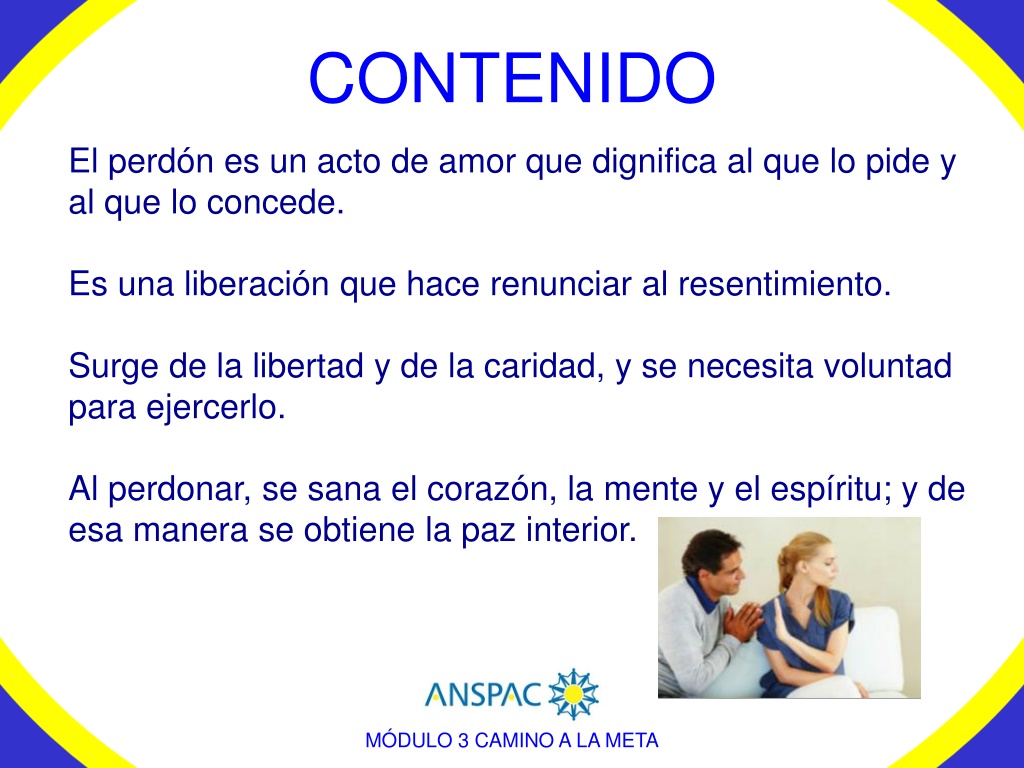 CONTENIDO

El perdón es un acto de amor que dignifica al que lo pide y al que lo concede.

Es una liberación que hace renunciar al resentimiento.

Surge de la libertad y de la caridad, y se necesita voluntad para ejercerlo.

Al perdonar, se sana el corazón, la mente y el espíritu; y de esa manera se obtiene la paz interior.

ANSPAC

MÓDULO 3 CAMINO A LA META